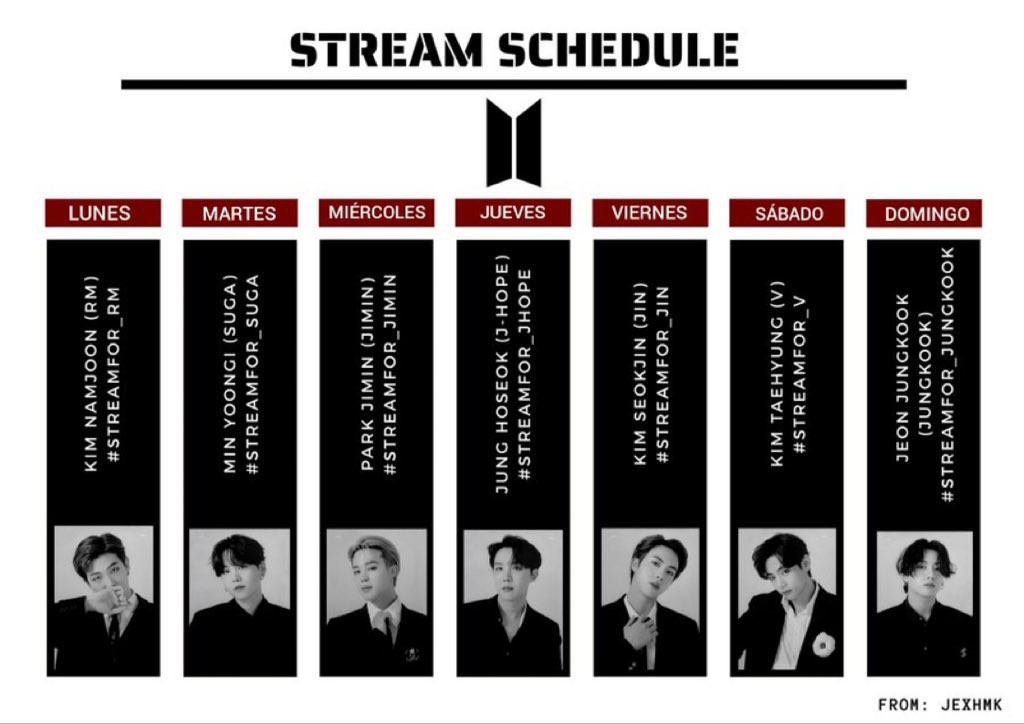 STREAM SCHEDULE

LUNES
KIM NAMJOON (RM)
#STREAMFOR_RM

MARTES
MIN YOONGI (SUGA)
#STREAMFOR_SUGA

MIÉRCOLES
PARK JIMIN (JIMIN)
#STREAMFOR_JIMIN

JUEVES
JUNG HOSEOK (J-HOPE)
#STREAMFOR_JHOPE

VIERNES
KIM SEOKJIN (JIN)
#STREAMFOR_JIN

SÁBADO
KIM TAEHYUNG (V)
#STREAMFOR_V

DOMINGO
JEON JUNGKOOK (JUNGKOOK)
#STREAMFOR_JUNGKOOK

FROM: JEXHMK